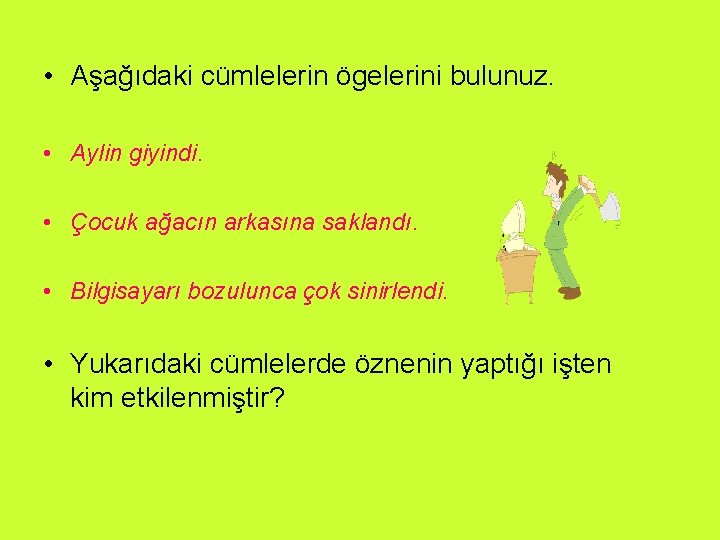 • Aşağıdaki cümlelerin ögelerini bulunuz.

• Aylin giyindi.

• Çocuk ağacın arkasına saklandı.

• Bilgisayarı bozulunca çok sinirlendi.

• Yukarıdaki cümlelerde öznenin yaptığı işten kim etkilenmiştir?